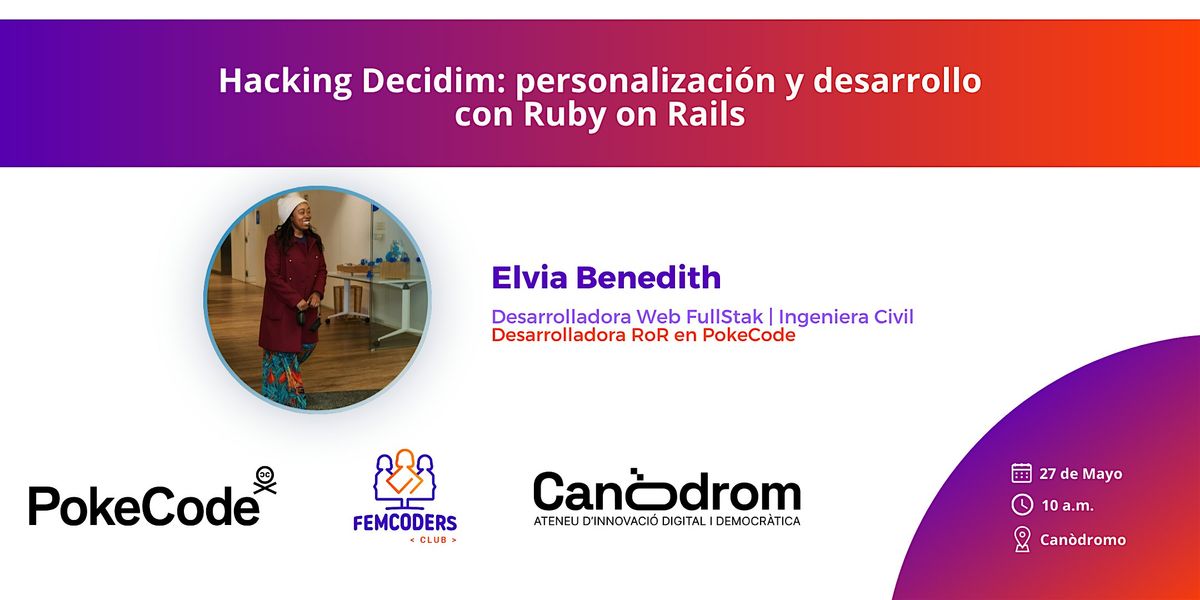 Hacking Decidim: personalización y desarrollo con Ruby on Rails

Elvia Benedith

Desarrolladora Web FullStak | Ingeniera Civil
Desarrolladora RoR en PokeCode

PokeCode

FEMCODERS
< CLUB >

Canòdrom
ATENEU D'INNOVACIÓ DIGITAL I DEMOCRÀTICA

27 de Mayo
10 a.m.
Canòdromo